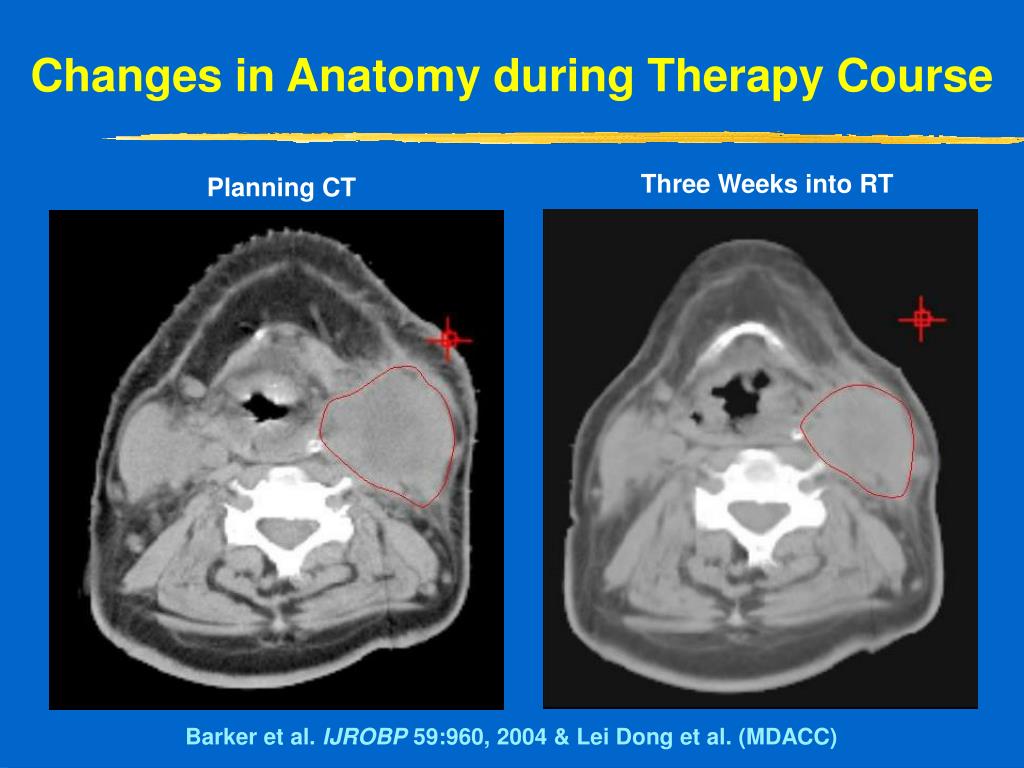 Changes in Anatomy during Therapy Course

Planning CT

Three Weeks into RT

Barker et al. IJROBP 59:960, 2004 & Lei Dong et al. (MDACC)